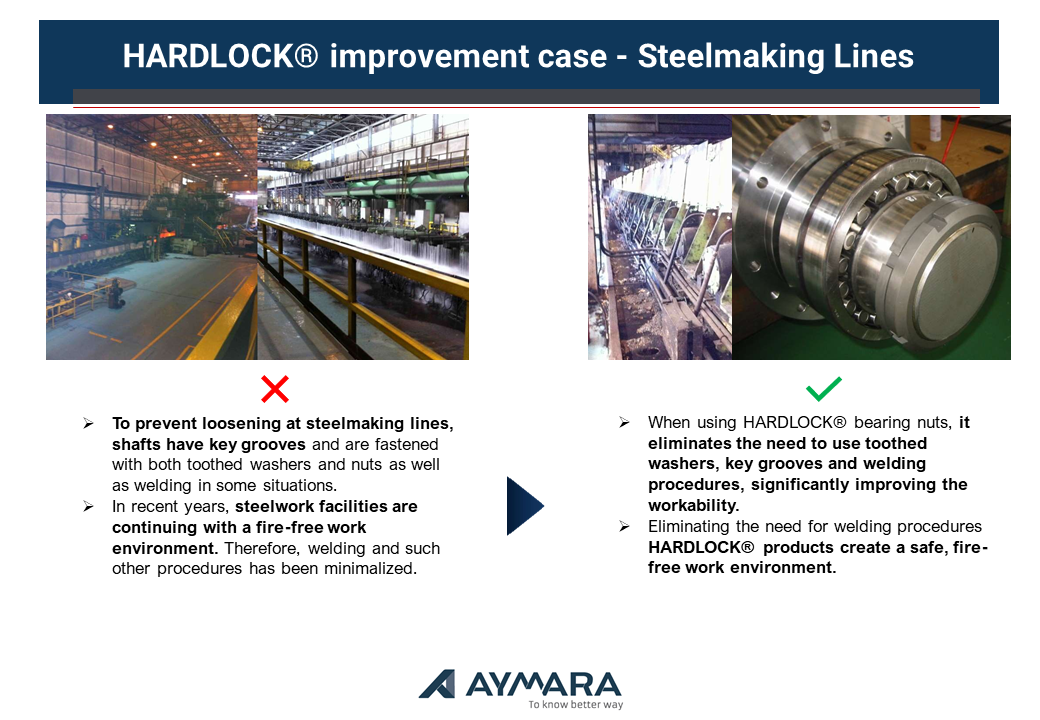 HARDLOCK® improvement case - Steelmaking Lines

➢ To prevent loosening at steelmaking lines, shafts have key grooves and are fastened with both toothed washers and nuts as well as welding in some situations.
➢ In recent years, steelwork facilities are continuing with a fire-free work environment. Therefore, welding and such other procedures has been minimalized.

➢ When using HARDLOCK® bearing nuts, it eliminates the need to use toothed washers, key grooves and welding procedures, significantly improving the workability.
➢ Eliminating the need for welding procedures HARDLOCK® products create a safe, fire-free work environment.

AYMARA
To know better way